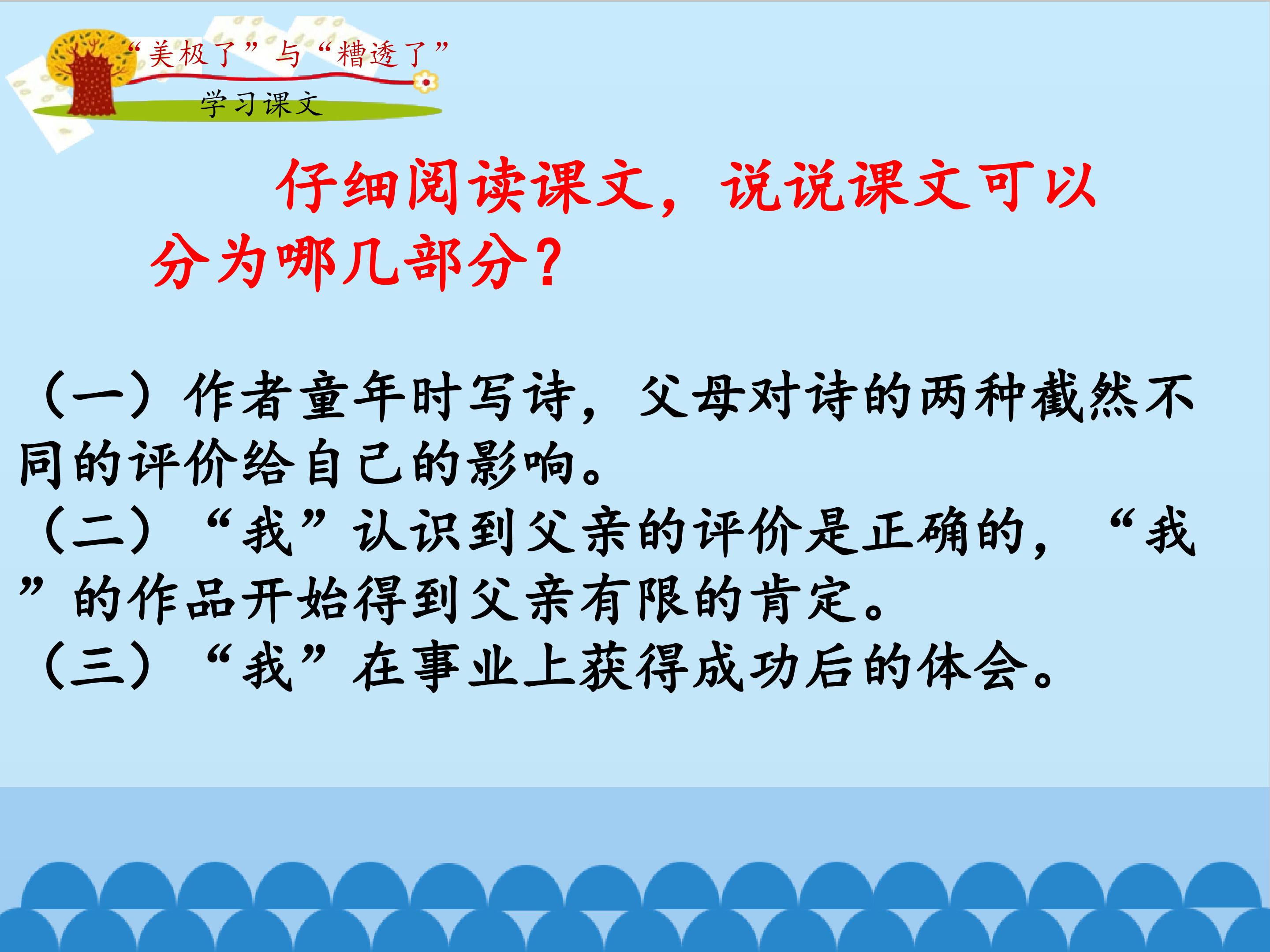 “美极了”与“糟透了”

学习课文

仔细阅读课文，说说课文可以分为哪几部分？

（一）作者童年时写诗，父母对诗的两种截然不同的评价给自己的影响。

（二）“我”认识到父亲的评价是正确的，“我”的作品开始得到父亲有限的肯定。

（三）“我”在事业上获得成功后的体会。